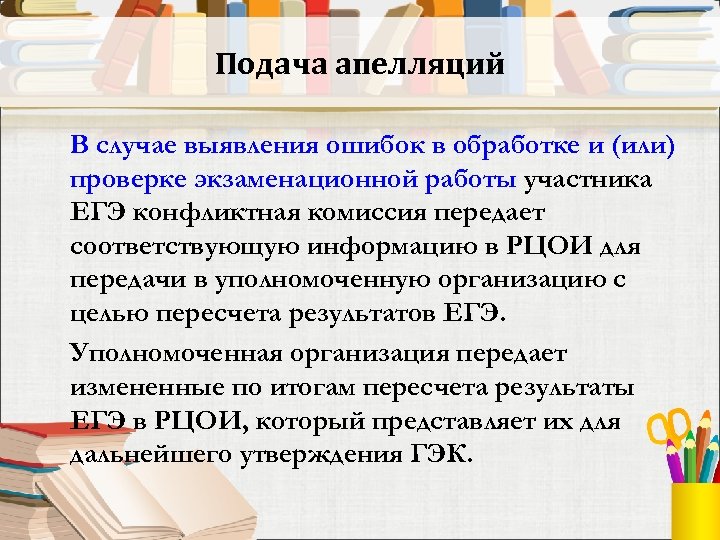 Подача апелляций

В случае выявления ошибок в обработке и (или) проверке экзаменационной работы участника ЕГЭ конфликтная комиссия передает соответствующую информацию в РЦОИ для передачи в уполномоченную организацию с целью пересчета результатов ЕГЭ.

Уполномоченная организация передает измененные по итогам пересчета результаты ЕГЭ в РЦОИ, который представляет их для дальнейшего утверждения ГЭК.